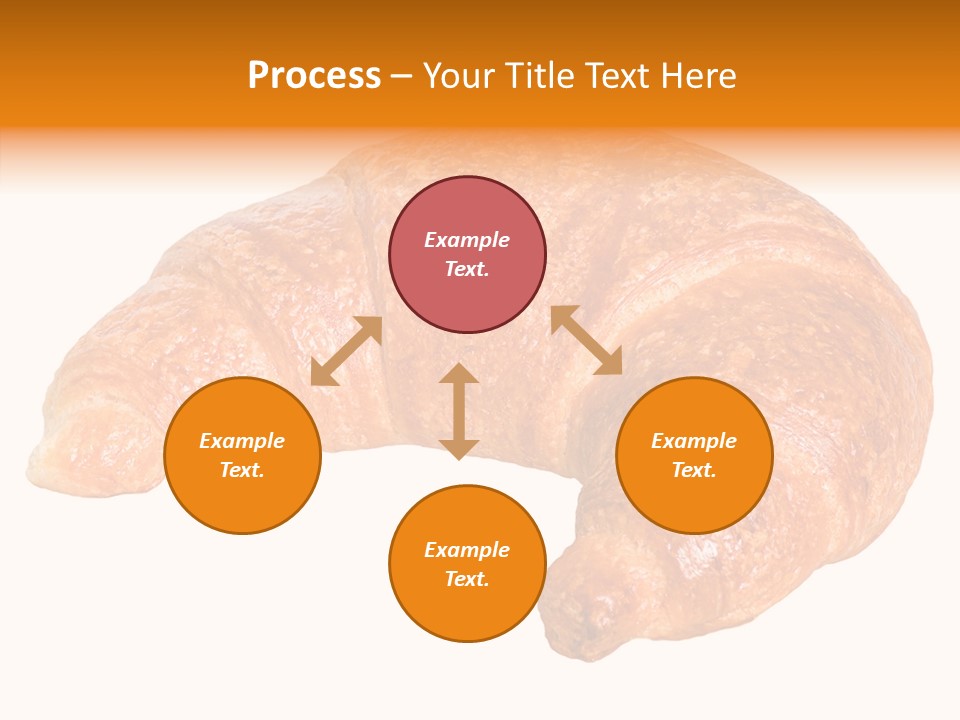 Process – Your Title Text Here

Example Text.

Example Text.

Example Text.

Example Text.